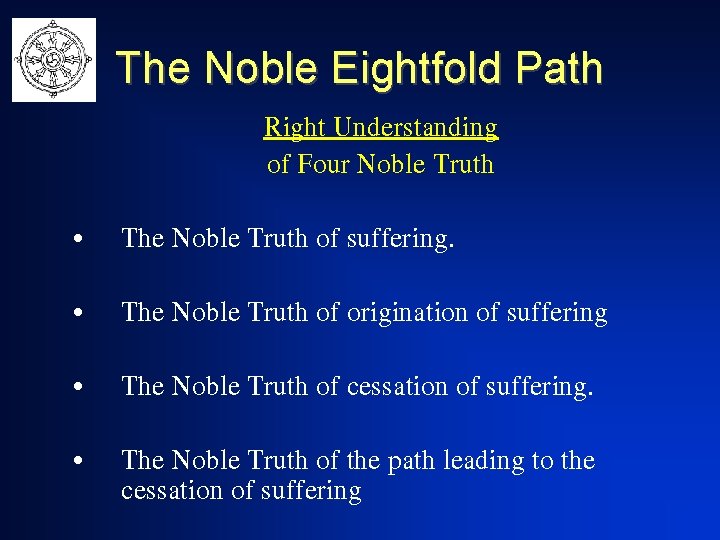 The Noble Eightfold Path

Right Understanding
of Four Noble Truth

• The Noble Truth of suffering.

• The Noble Truth of origination of suffering

• The Noble Truth of cessation of suffering.

• The Noble Truth of the path leading to the cessation of suffering